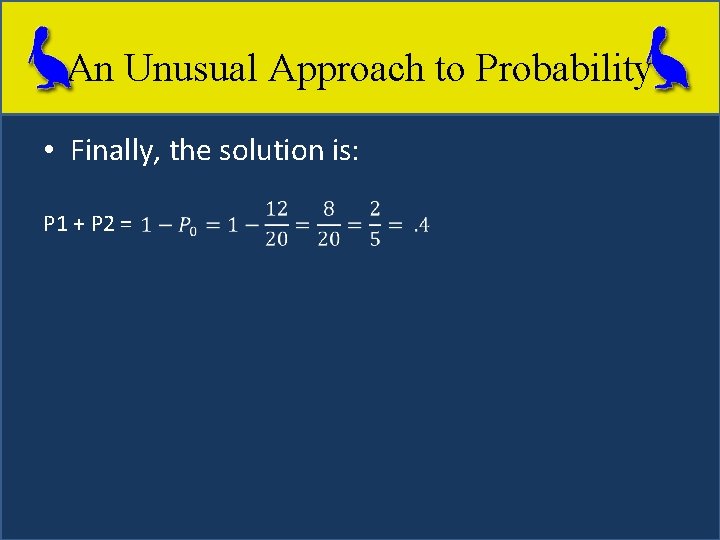 An Unusual Approach to Probability

• Finally, the solution is:

P1 + P2 = $1 - P_0 = 1 - \frac{12}{20} = \frac{8}{20} = \frac{2}{5} = .4$